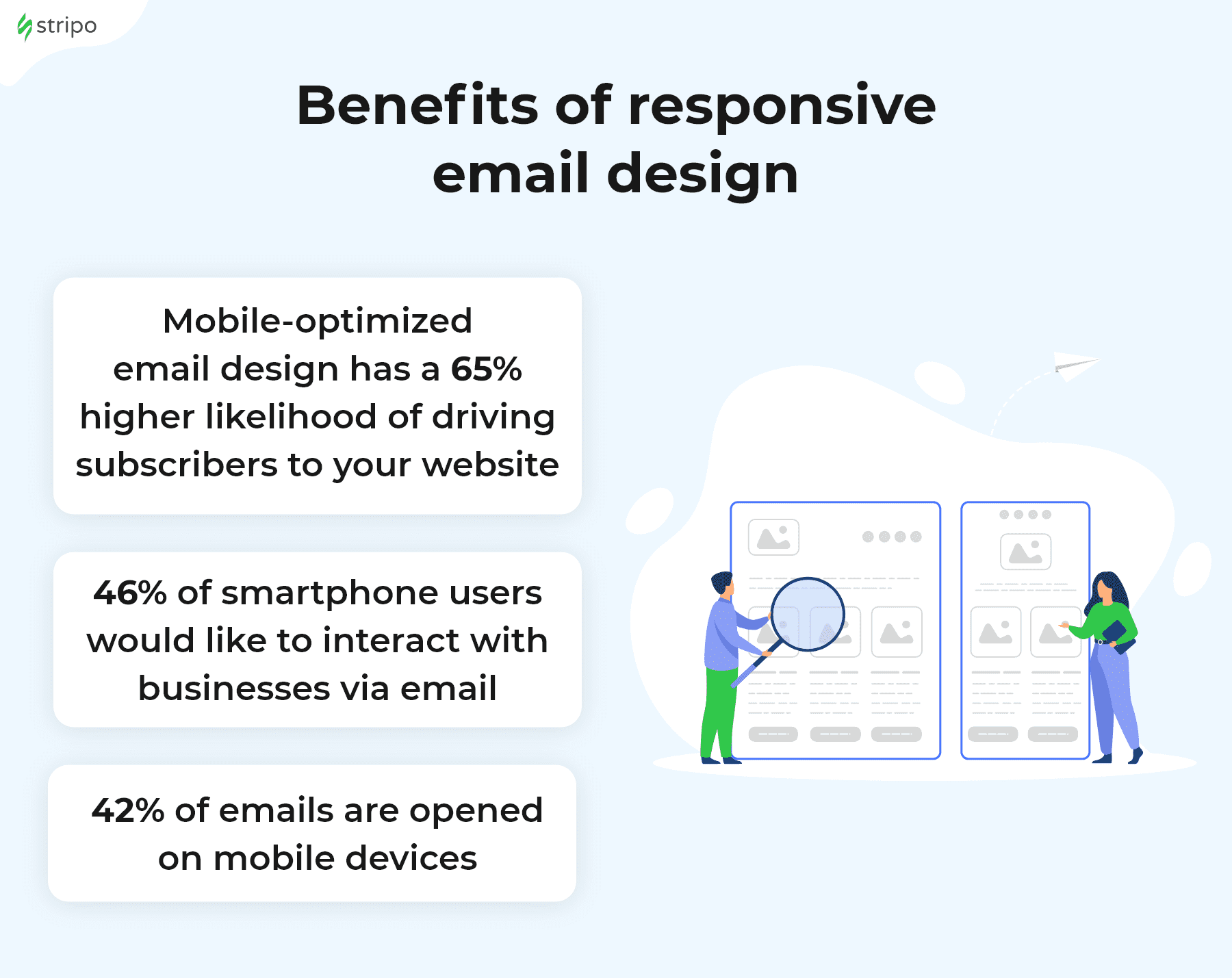 stripo

Benefits of responsive email design

Mobile-optimized email design has a 65% higher likelihood of driving subscribers to your website

46% of smartphone users would like to interact with businesses via email

42% of emails are opened on mobile devices